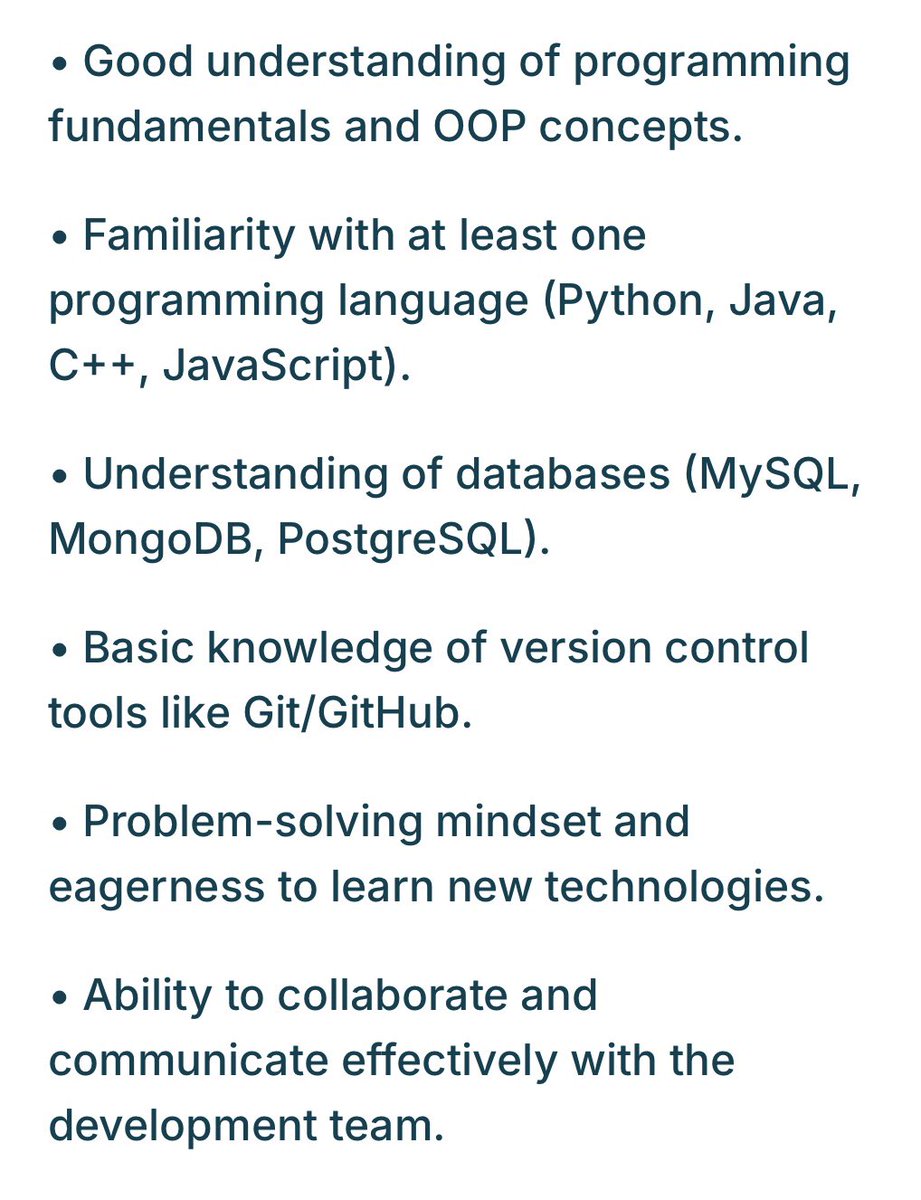 • Good understanding of programming fundamentals and OOP concepts.

• Familiarity with at least one programming language (Python, Java, C++, JavaScript).

• Understanding of databases (MySQL, MongoDB, PostgreSQL).

• Basic knowledge of version control tools like Git/GitHub.

• Problem-solving mindset and eagerness to learn new technologies.

• Ability to collaborate and communicate effectively with the development team.